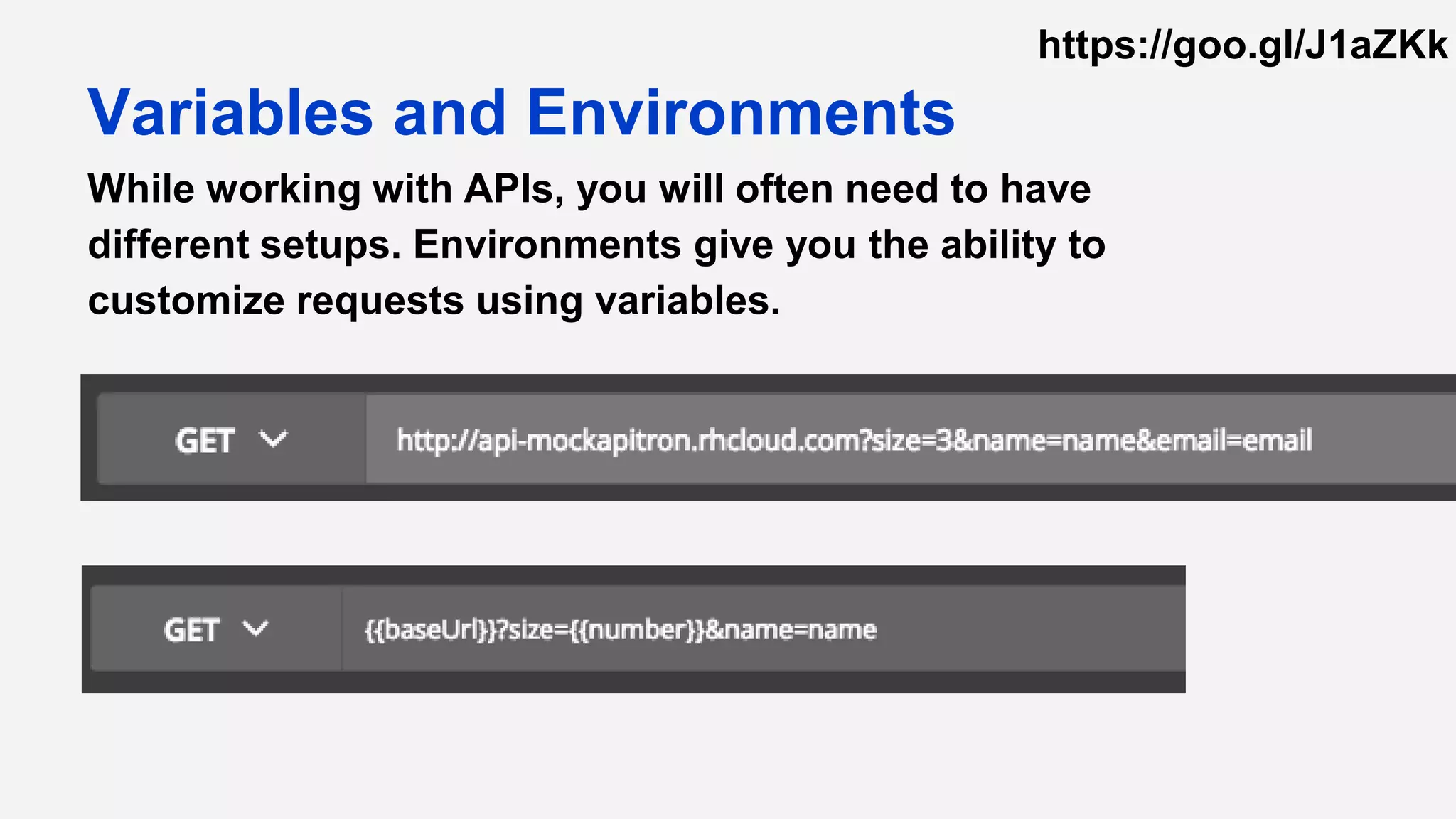 https://goo.gl/J1aZKk

Variables and Environments

While working with APIs, you will often need to have different setups. Environments give you the ability to customize requests using variables.

GET

http://api-mockapitron.rhcloud.com?size=3&name=name&email=email

GET

{{baseUrl}}?size={{number}}&name=name